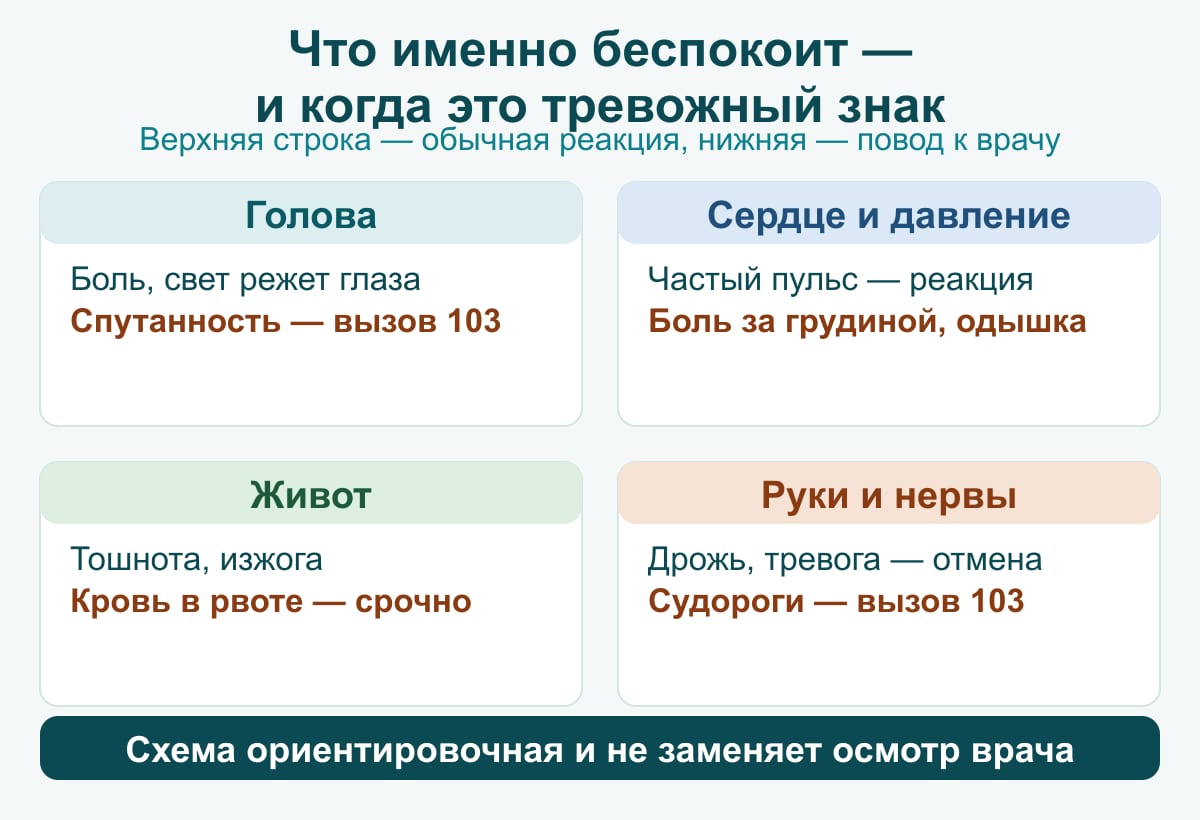 Что именно беспокоит —
и когда это тревожный знак

Верхняя строка — обычная реакция, нижняя — повод к врачу

Голова

Боль, свет режет глаза
Спутанность — вызов 103

Сердце и давление

Частый пульс — реакция
Боль за грудиной, одышка

Живот

Тошнота, изжога
Кровь в рвоте — срочно

Руки и нервы

Дрожь, тревога — отмена
Судороги — вызов 103

Схема ориентировочная и не заменяет осмотр врача